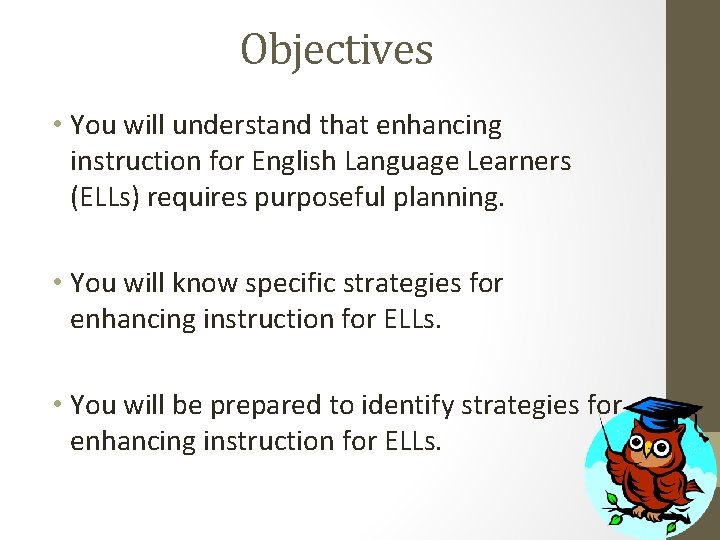 Objectives

• You will understand that enhancing instruction for English Language Learners (ELLs) requires purposeful planning.

• You will know specific strategies for enhancing instruction for ELLs.

• You will be prepared to identify strategies for enhancing instruction for ELLs.